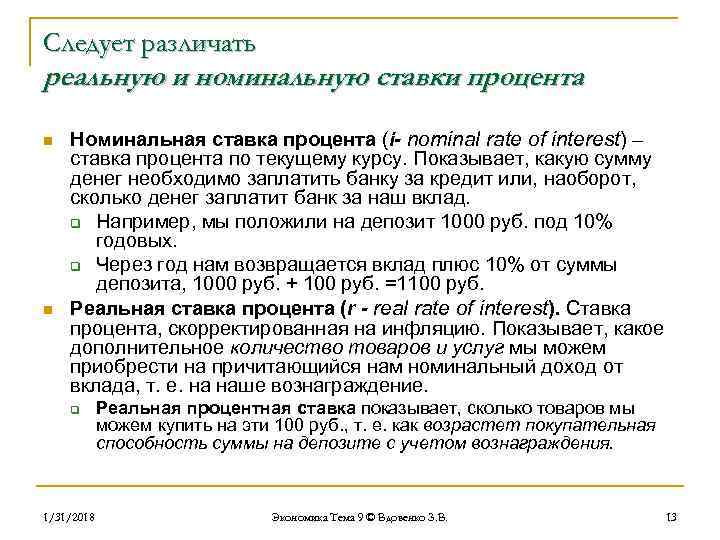 Следует различать
реальную и номинальную ставки процента

Номинальная ставка процента (i- nominal rate of interest) – ставка процента по текущему курсу. Показывает, какую сумму денег необходимо заплатить банку за кредит или, наоборот, сколько денег заплатит банк за наш вклад.

Например, мы положили на депозит 1000 руб. под 10% годовых.

Через год нам возвращается вклад плюс 10% от суммы депозита, 1000 руб. + 100 руб. =1100 руб.

Реальная ставка процента (r - real rate of interest). Ставка процента, скорректированная на инфляцию. Показывает, какое дополнительное количество товаров и услуг мы можем приобрести на причитающийся нам номинальный доход от вклада, т. е. на наше вознаграждение.

Реальная процентная ставка показывает, сколько товаров мы можем купить на эти 100 руб., т. е. как возрастет покупательная способность суммы на депозите с учетом вознаграждения.

1/31/2018 Экономика Тема 9 © Вдовенко З.В. 13